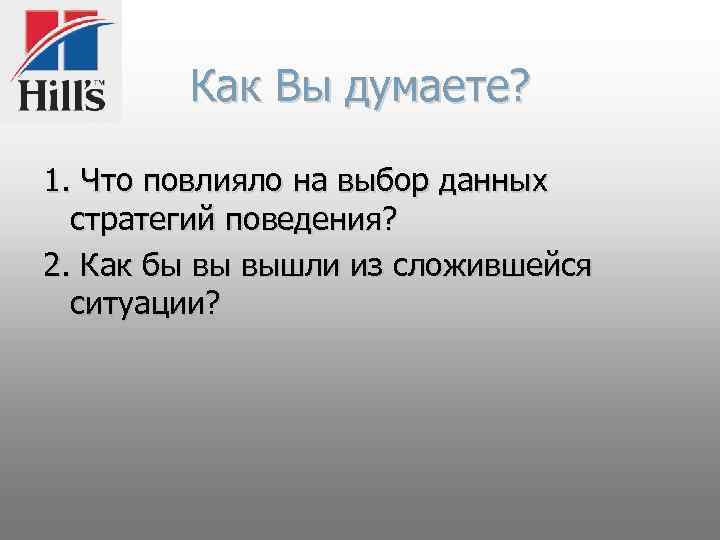 Hill's™

Как Вы думаете?

1. Что повлияло на выбор данных стратегий поведения?

2. Как бы вы вышли из сложившейся ситуации?